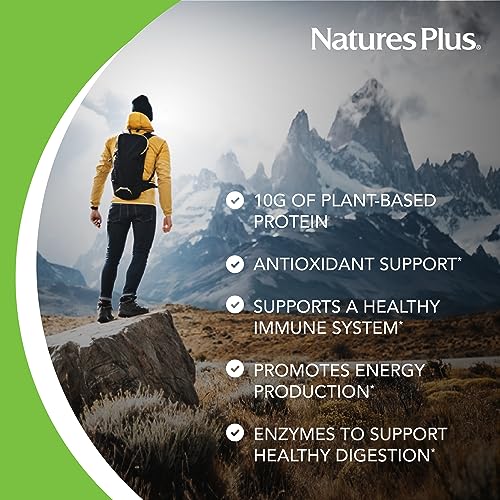 NaturesPlus®

10G OF PLANT-BASED PROTEIN

ANTIOXIDANT SUPPORT*

SUPPORTS A HEALTHY IMMUNE SYSTEM*

PROMOTES ENERGY PRODUCTION*

ENZYMES TO SUPPORT HEALTHY DIGESTION*